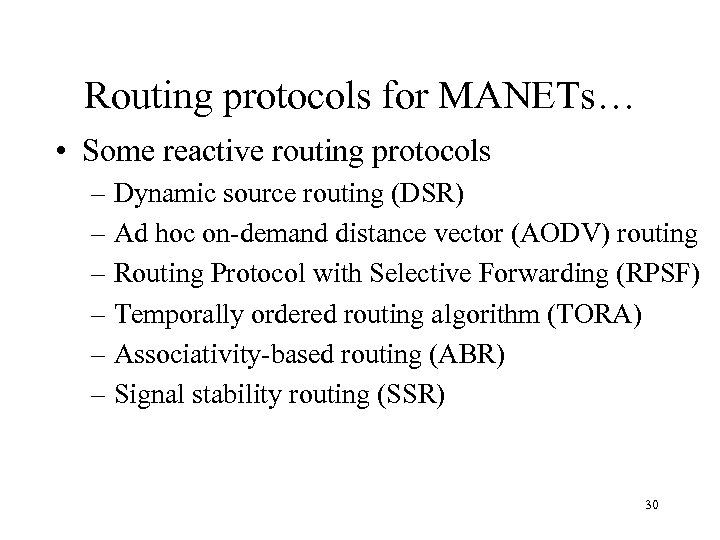 Routing protocols for MANETs…

• Some reactive routing protocols
– Dynamic source routing (DSR)
– Ad hoc on-demand distance vector (AODV) routing
– Routing Protocol with Selective Forwarding (RPSF)
– Temporally ordered routing algorithm (TORA)
– Associativity-based routing (ABR)
– Signal stability routing (SSR)

30